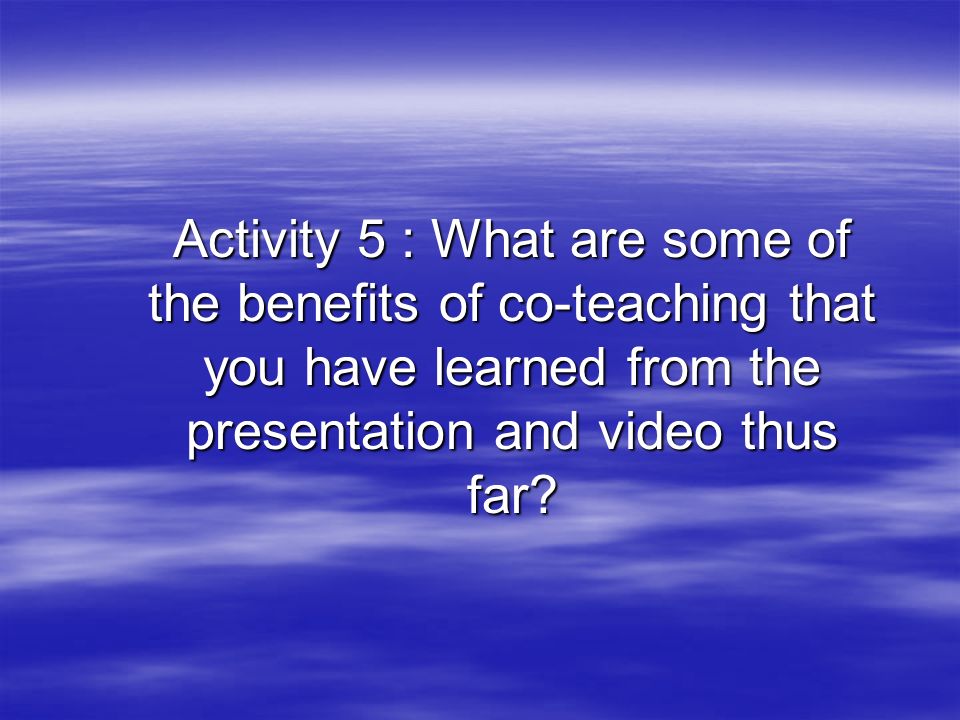 Activity 5 : What are some of the benefits of co-teaching that you have learned from the presentation and video thus far?